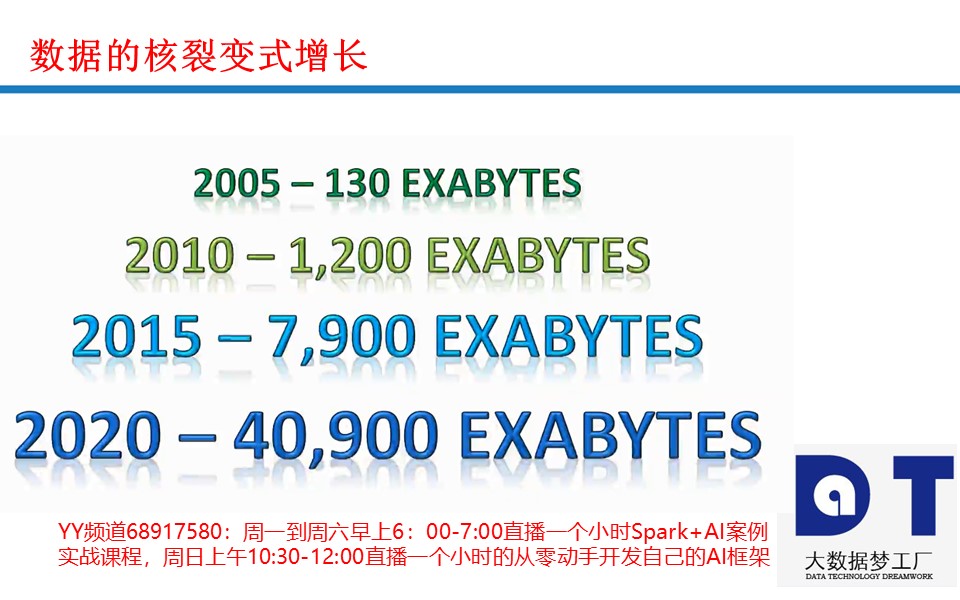 数据的核裂变式增长

2005 – 130 EXABYTES

2010 – 1,200 EXABYTES

2015 – 7,900 EXABYTES

2020 – 40,900 EXABYTES

YY频道68917580：周一到周六早上6：00-7:00直播一个小时Spark+AI案例实战课程，周日上午10:30-12:00直播一个小时的从零动手开发自己的AI框架

DT

大数据梦工厂
DATA TECHNOLOGY DREAMWORK